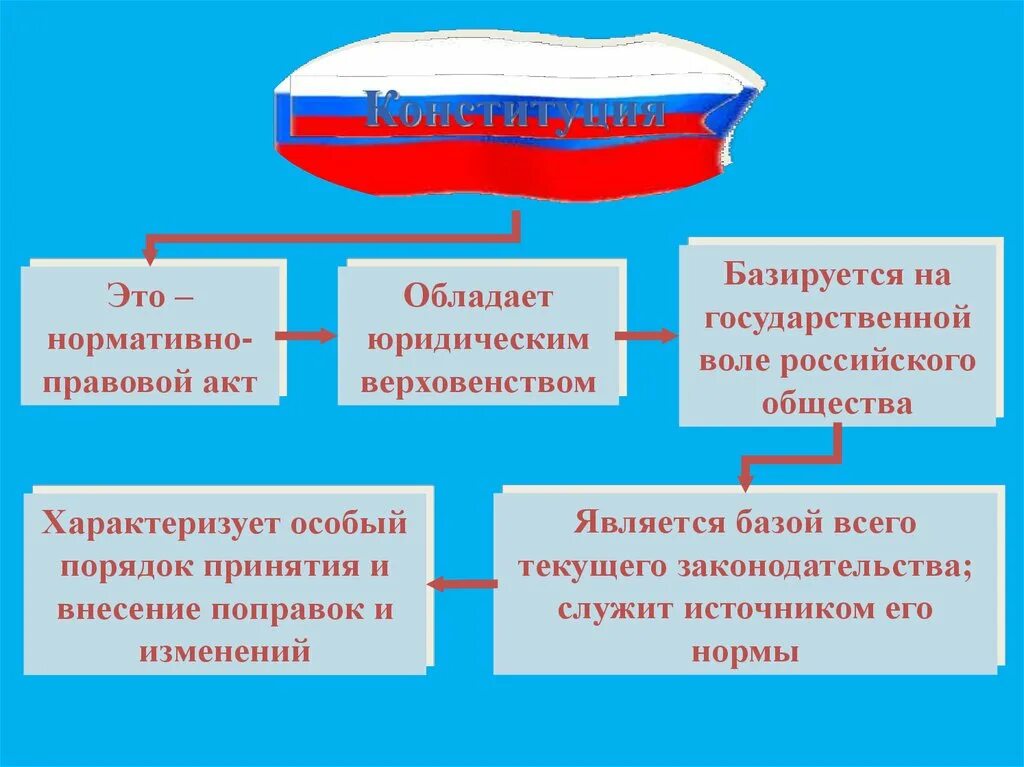 Конституция

Это – нормативно-правовой акт

Обладает юридическим верховенством

Базируется на государственной воле российского общества

Является базой всего текущего законодательства; служит источником его нормы

Характеризует особый порядок принятия и внесение поправок и изменений